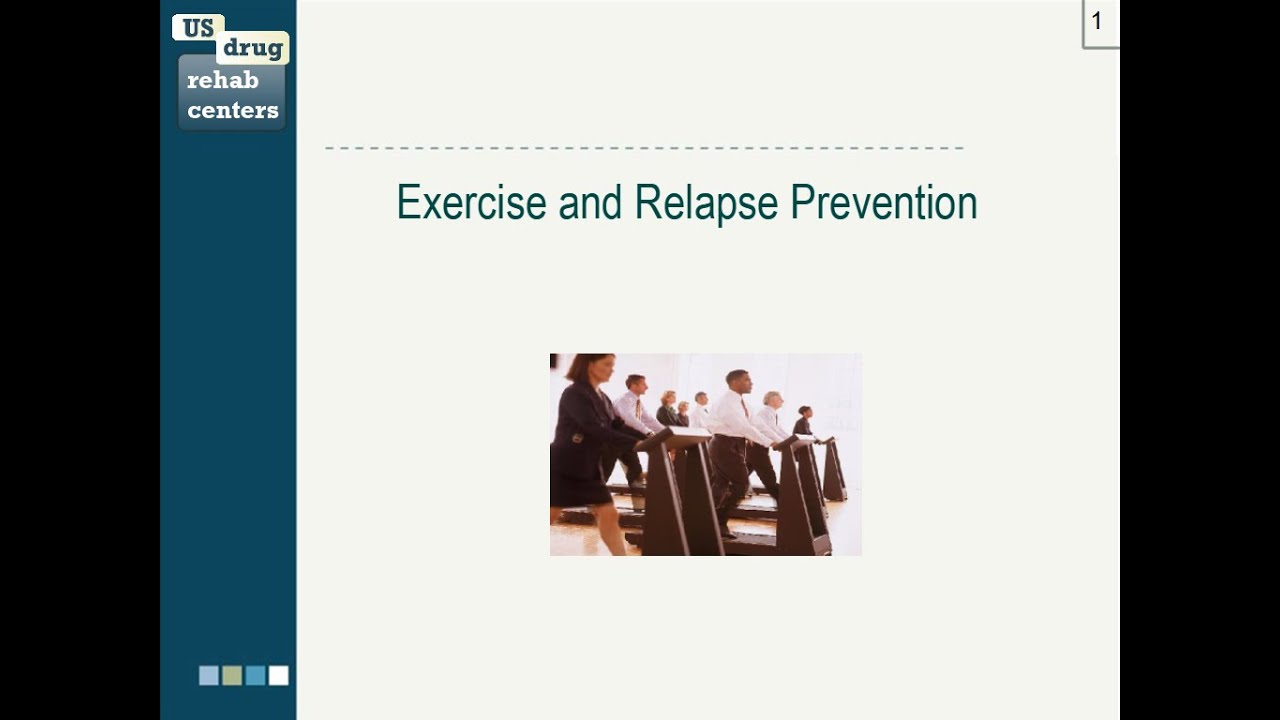 US drug rehab centers

1

Exercise and Relapse Prevention